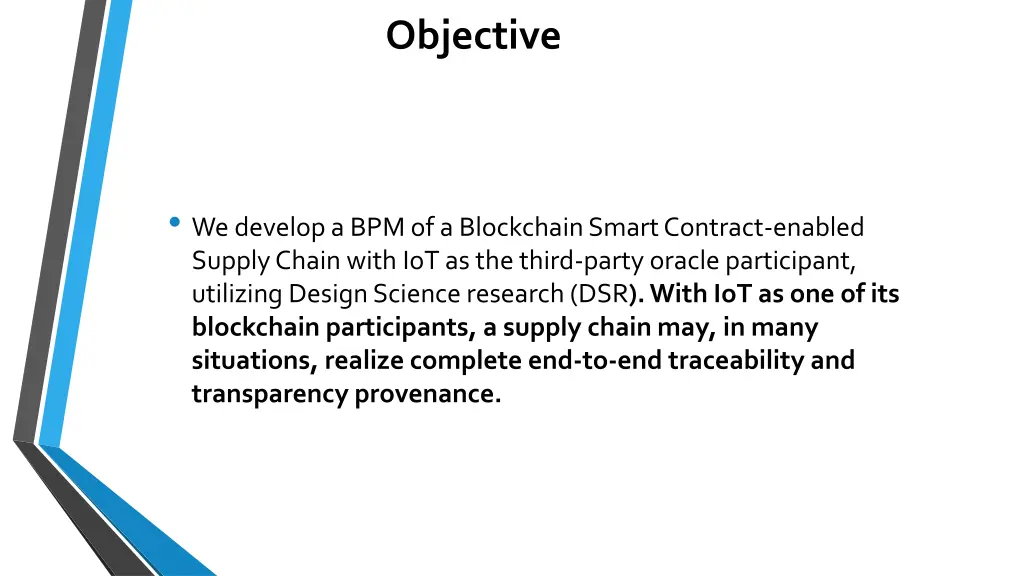 Objective

• We develop a BPM of a Blockchain Smart Contract-enabled Supply Chain with IoT as the third-party oracle participant, utilizing Design Science research (DSR). With IoT as one of its blockchain participants, a supply chain may, in many situations, realize complete end-to-end traceability and transparency provenance.